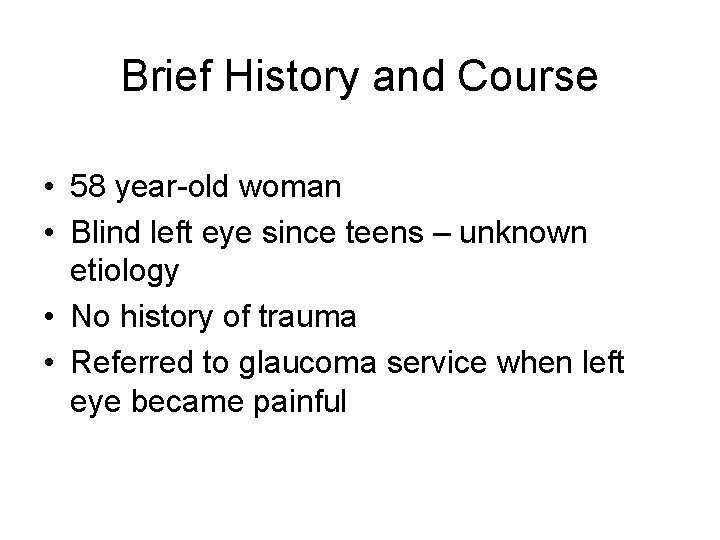 Brief History and Course

• 58 year-old woman
• Blind left eye since teens – unknown etiology
• No history of trauma
• Referred to glaucoma service when left eye became painful